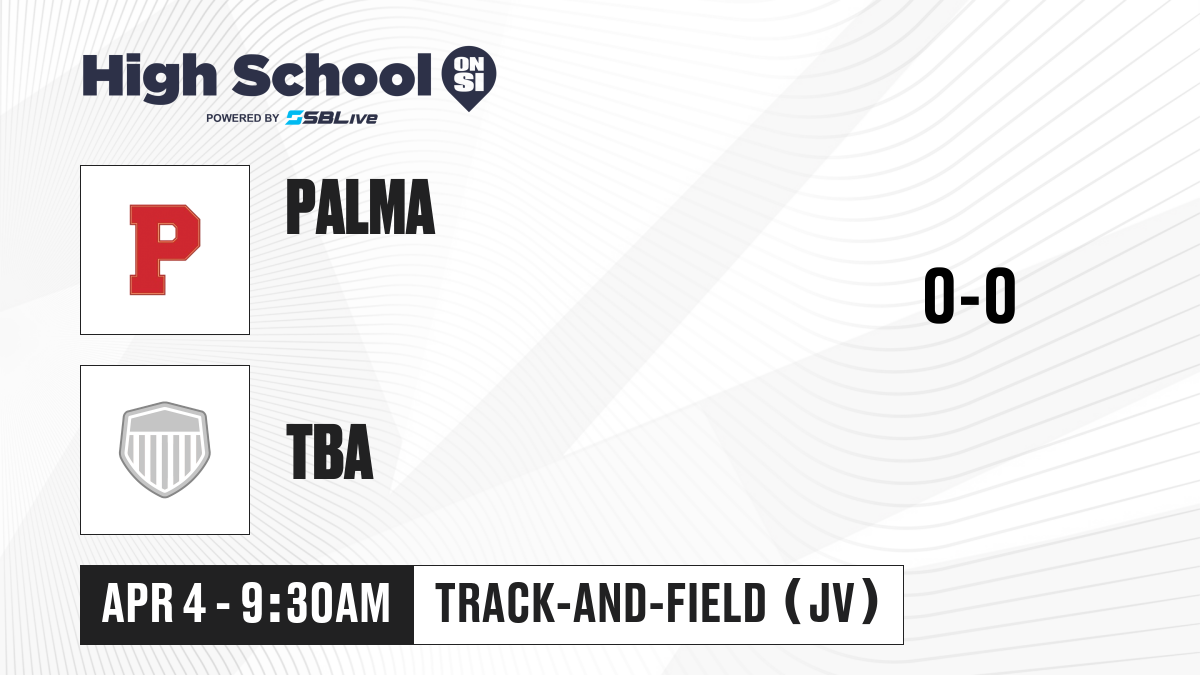 High School ON SI
POWERED BY SBLive

P

PALMA

0-0

TBA

APR 4 - 9:30AM

TRACK-AND-FIELD (JV)